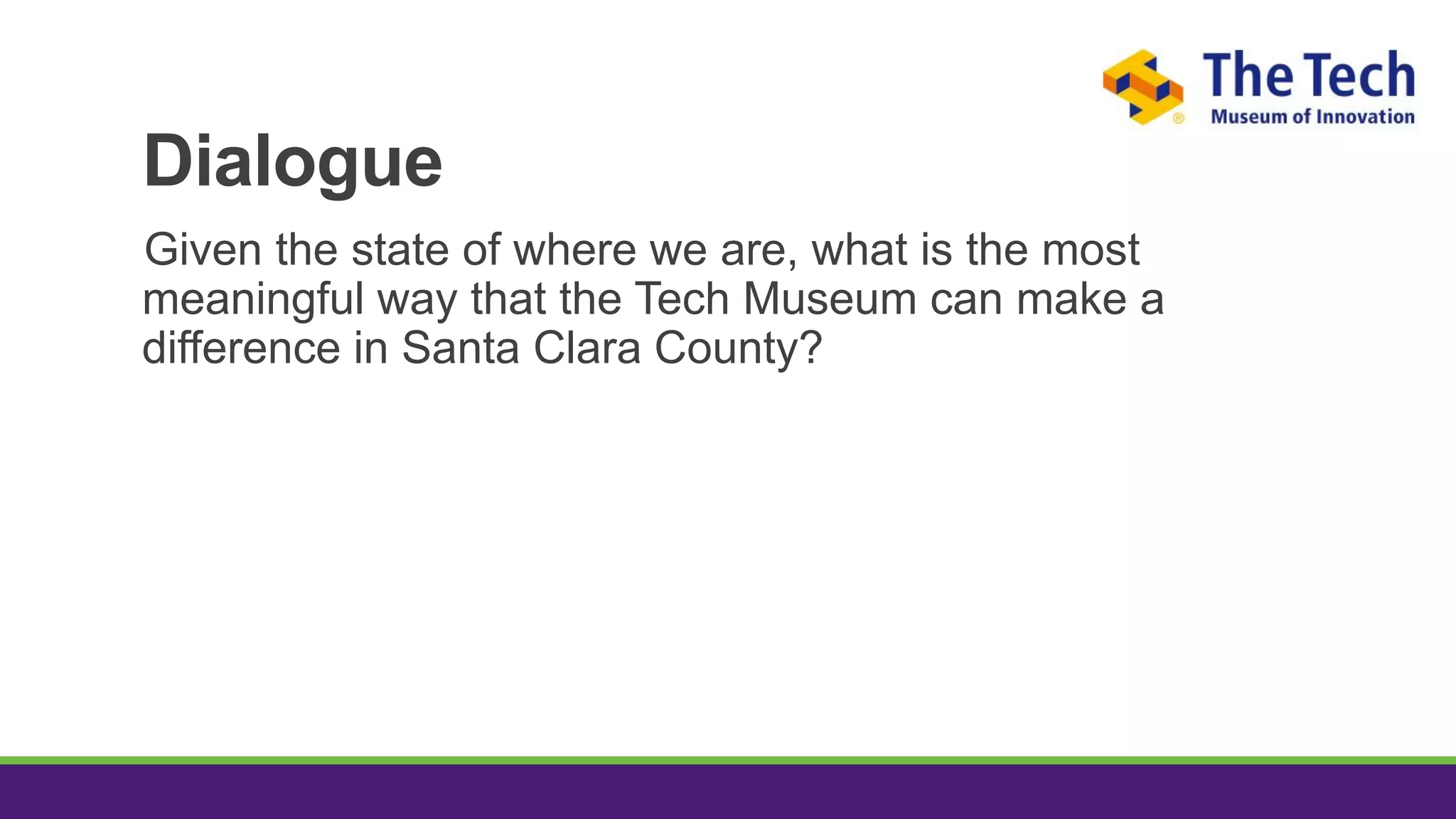 The Tech
Museum of Innovation

Dialogue

Given the state of where we are, what is the most meaningful way that the Tech Museum can make a difference in Santa Clara County?